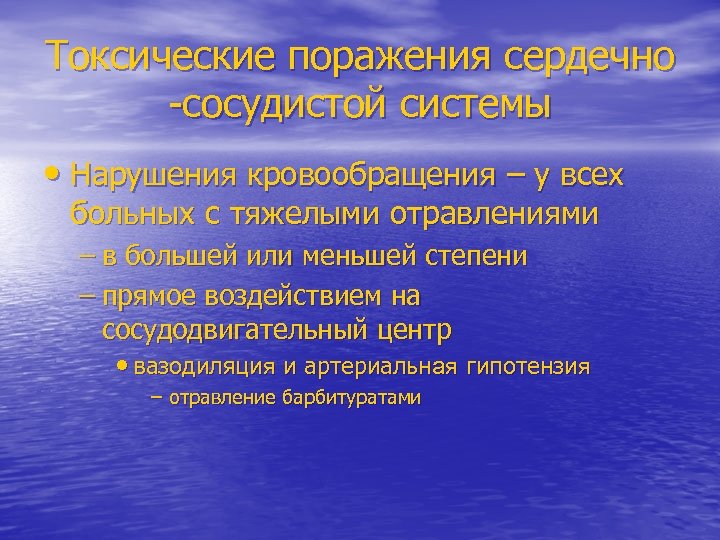 Токсические поражения сердечно -сосудистой системы

• Нарушения кровообращения – у всех больных с тяжелыми отравлениями
– в большей или меньшей степени
– прямое воздействием на сосудодвигательный центр
• вазодиляция и артериальная гипотензия
– отравление барбитуратами